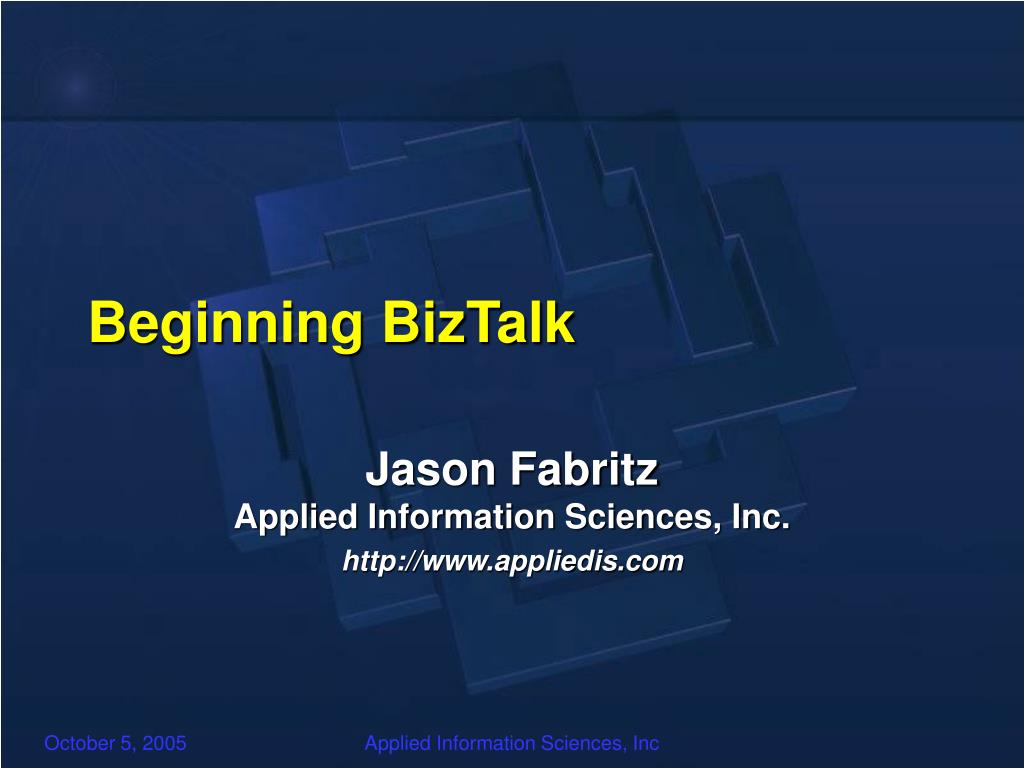 Beginning BizTalk

Jason Fabritz
Applied Information Sciences, Inc.
http://www.appliedis.com

October 5, 2005

Applied Information Sciences, Inc